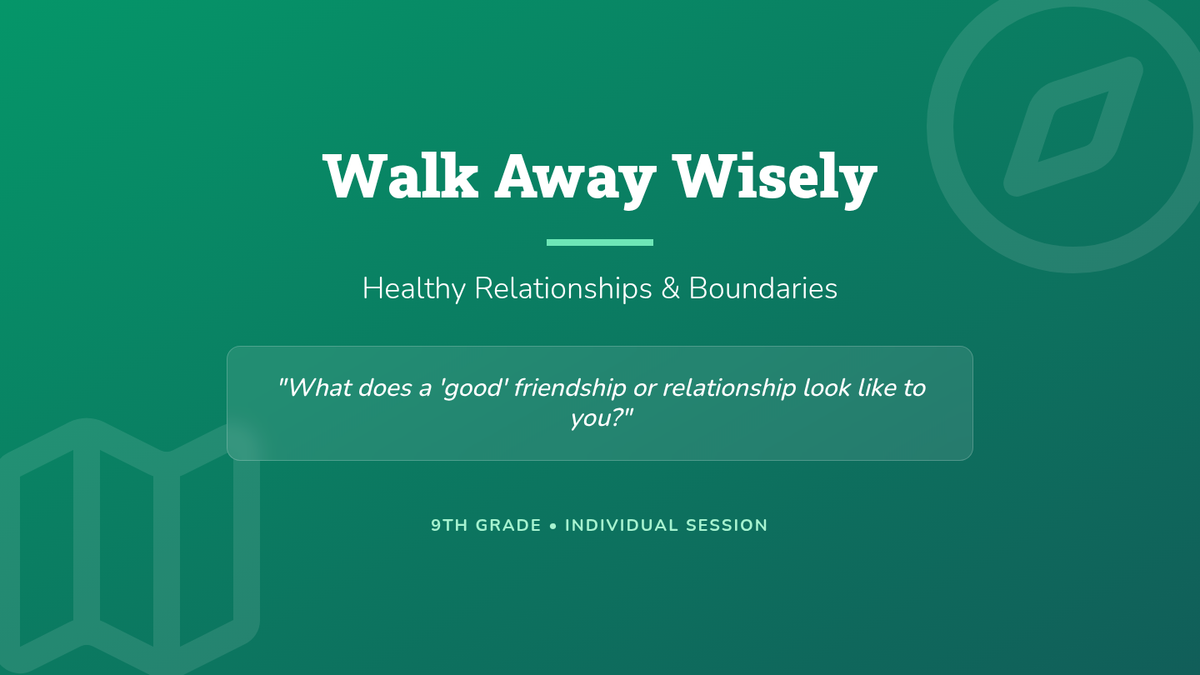 Walk Away Wisely

Healthy Relationships & Boundaries

"What does a 'good' friendship or relationship look like to you?"

9TH GRADE • INDIVIDUAL SESSION